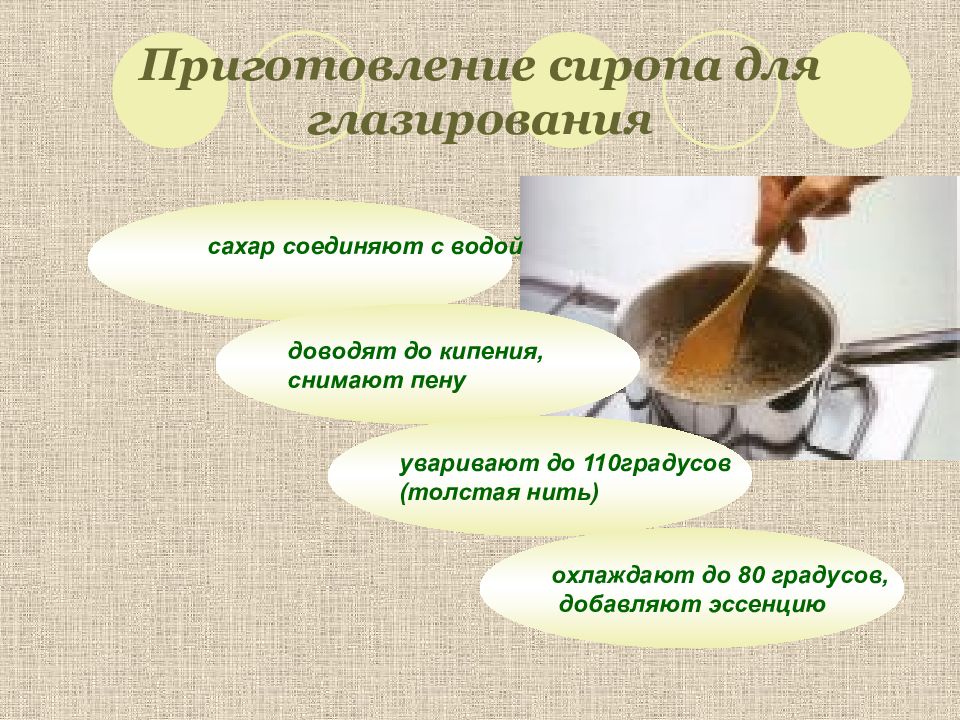 Приготовление сиропа для глазирования

сахар соединяют с водой

доводят до кипения, снимают пену

уваривают до 110градусов (толстая нить)

охлаждают до 80 градусов, добавляют эссенцию